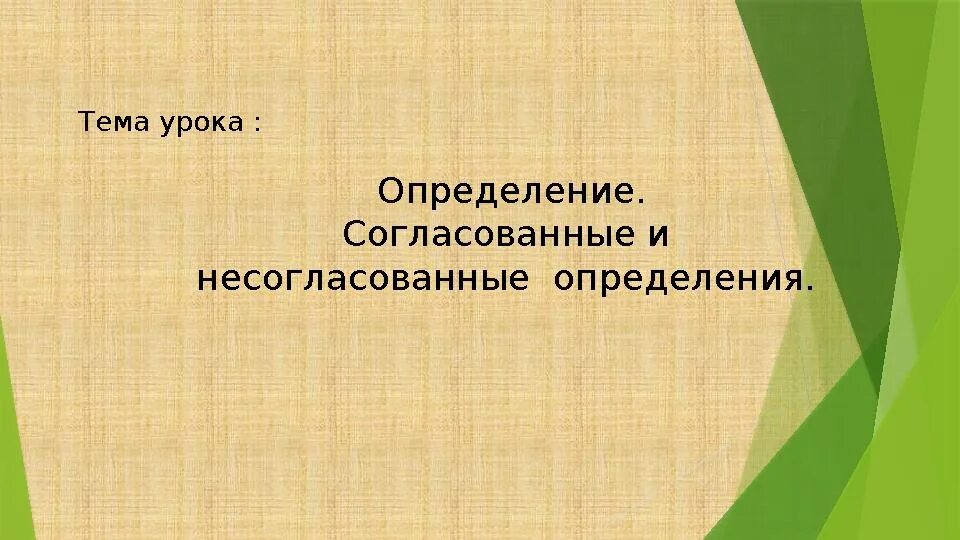 Тема урока :

Определение.
Согласованные и несогласованные определения.